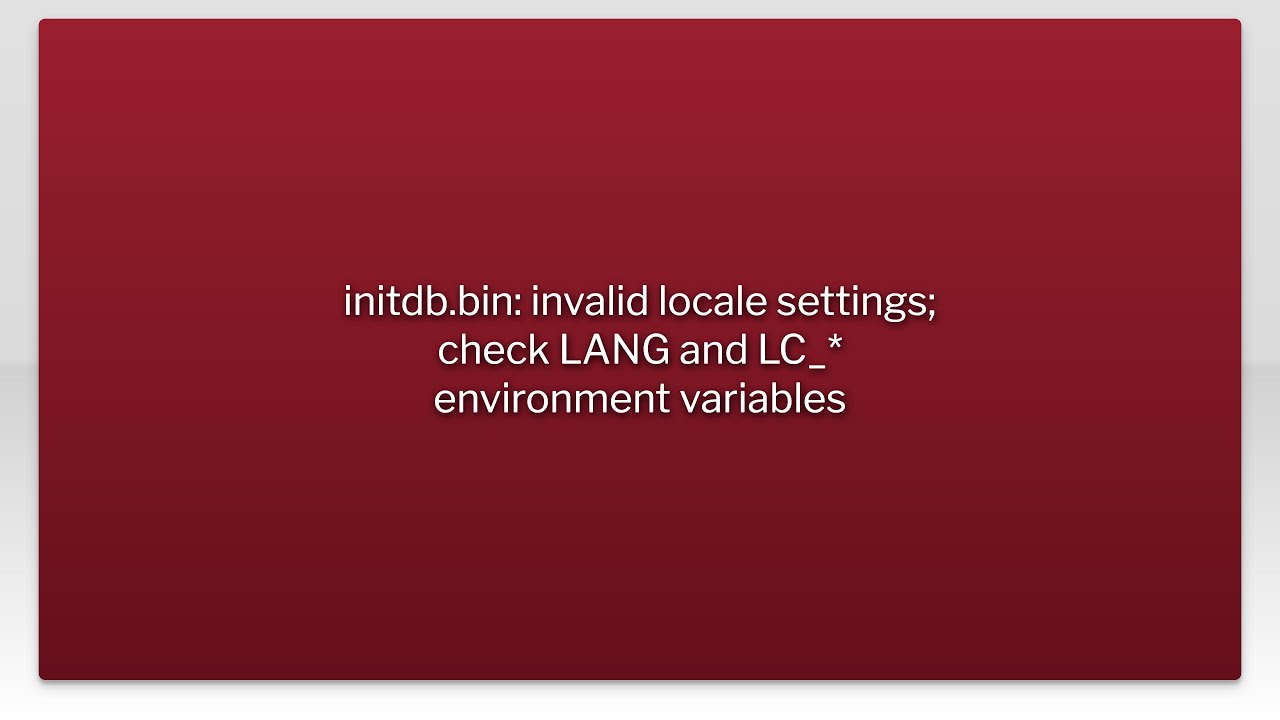 initdb.bin: invalid locale settings; check LANG and LC_* environment variables